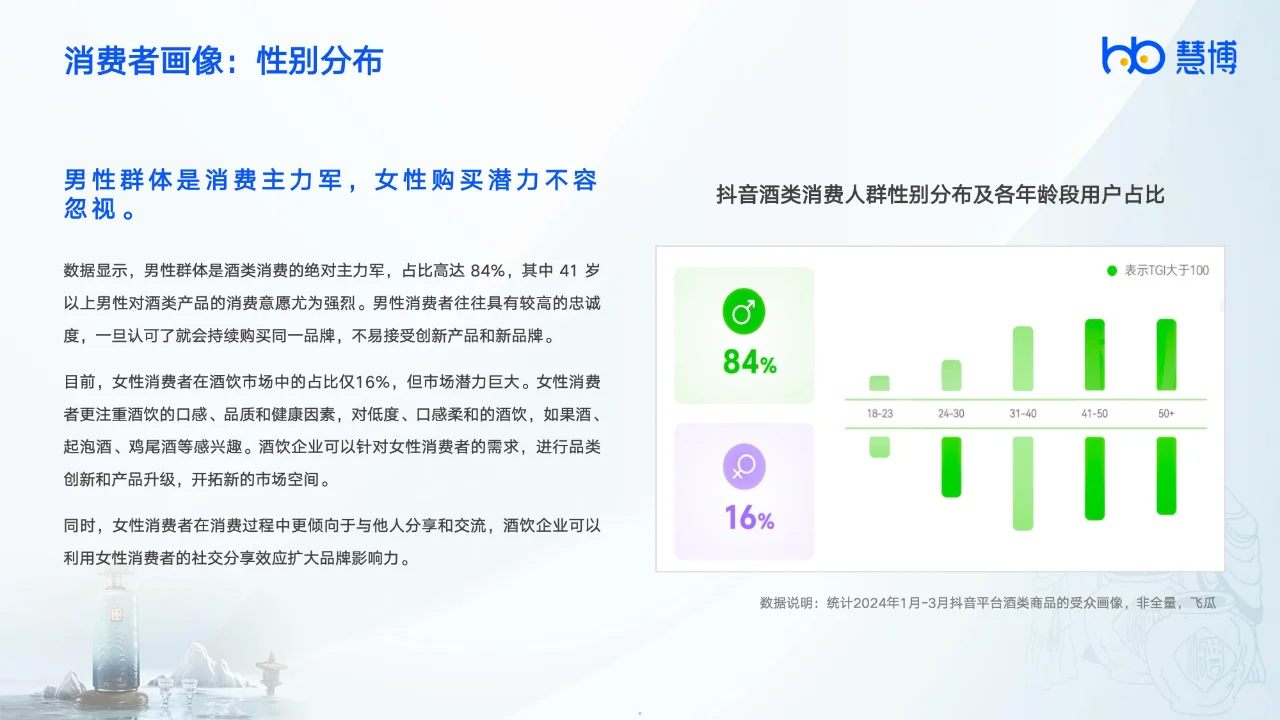 消费者画像：性别分布

hb 慧博

男性群体是消费主力军，女性购买潜力不容忽视。

数据显示，男性群体是酒类消费的绝对主力军，占比高达 84%，其中 41 岁以上男性对酒类产品的消费意愿尤为强烈。男性消费者往往具有较高的忠诚度，一旦认可了就会持续购买同一品牌，不易接受创新产品和新品牌。

目前，女性消费者在酒饮市场中的占比仅16%，但市场潜力巨大。女性消费者更注重酒饮的口感、品质和健康因素，对低度、口感柔和的酒饮，如果酒、起泡酒、鸡尾酒等感兴趣。酒饮企业可以针对女性消费者的需求，进行品类创新和产品升级，开拓新的市场空间。

同时，女性消费者在消费过程中更倾向于与他人分享和交流，酒饮企业可以利用女性消费者的社交分享效应扩大品牌影响力。

抖音酒类消费人群性别分布及各年龄段用户占比

表示TGI大于100

84%

16%

18-23
24-30
31-40
41-50
50+

数据说明：统计2024年1月-3月抖音平台酒类商品的受众画像，非全量，飞瓜